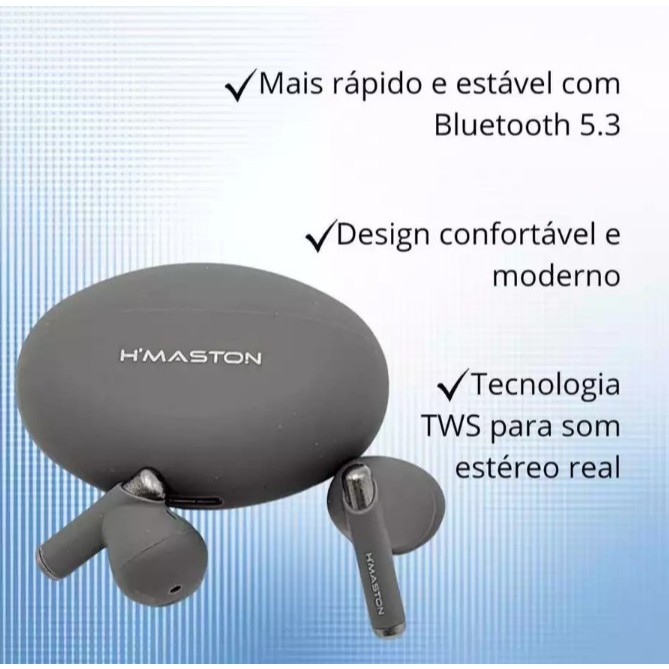 ✓Mais rápido e estável com Bluetooth 5.3

✓Design confortável e moderno

✓Tecnologia TWS para som estéreo real

H'MASTON

H'MASTON